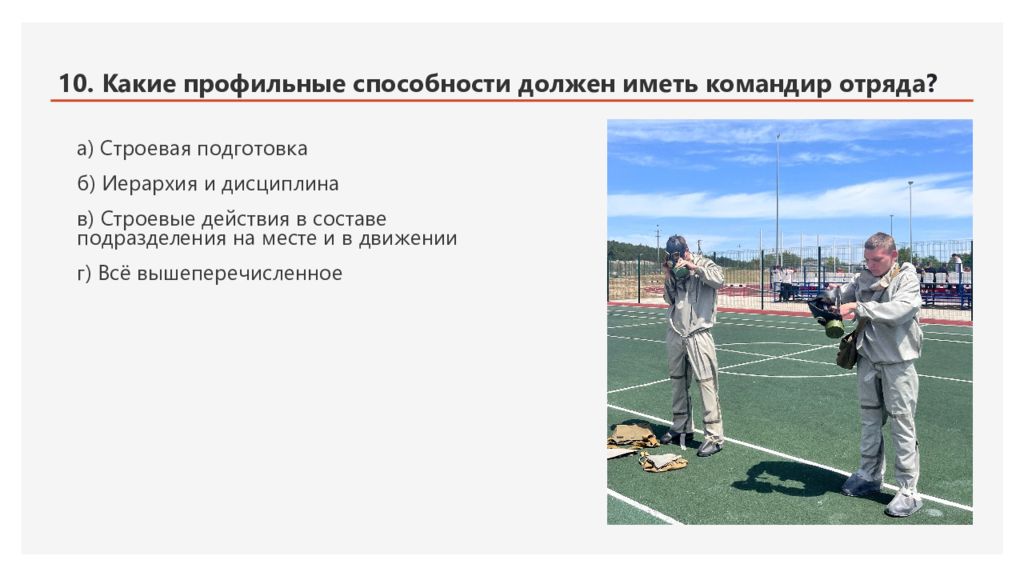 10. Какие профильные способности должен иметь командир отряда?

а) Строевая подготовка

б) Иерархия и дисциплина

в) Строевые действия в составе подразделения на месте и в движении

г) Всё вышеперечисленное